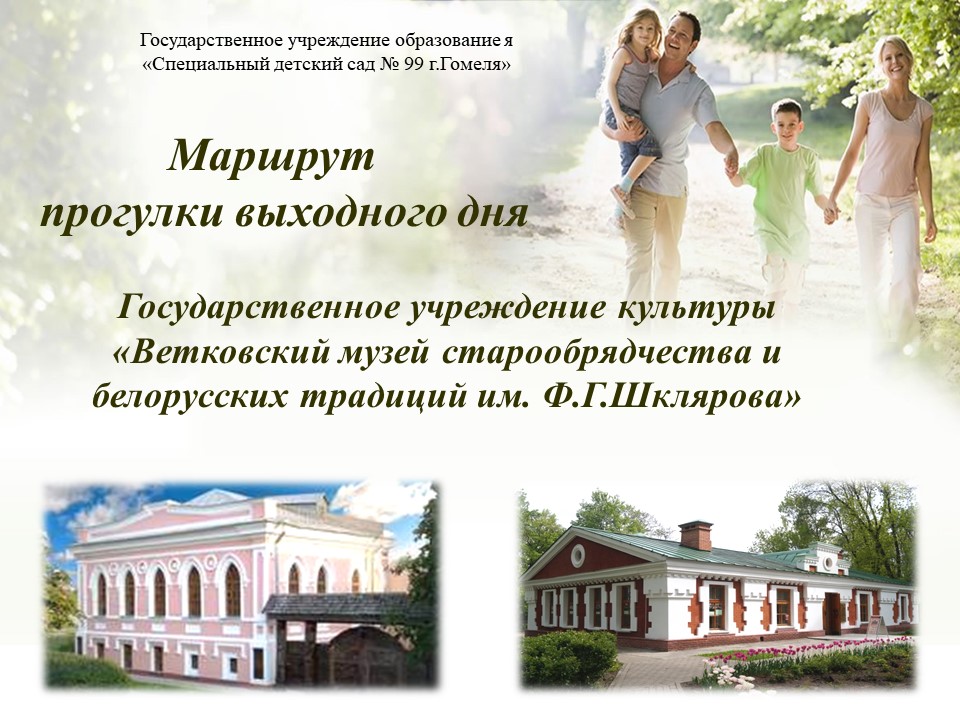 Государственное учреждение образование я
«Специальный детский сад № 99 г.Гомеля»

Маршрут
прогулки выходного дня

Государственное учреждение культуры
«Ветковский музей старообрядчества и белорусских традиций им. Ф.Г.Шклярова»